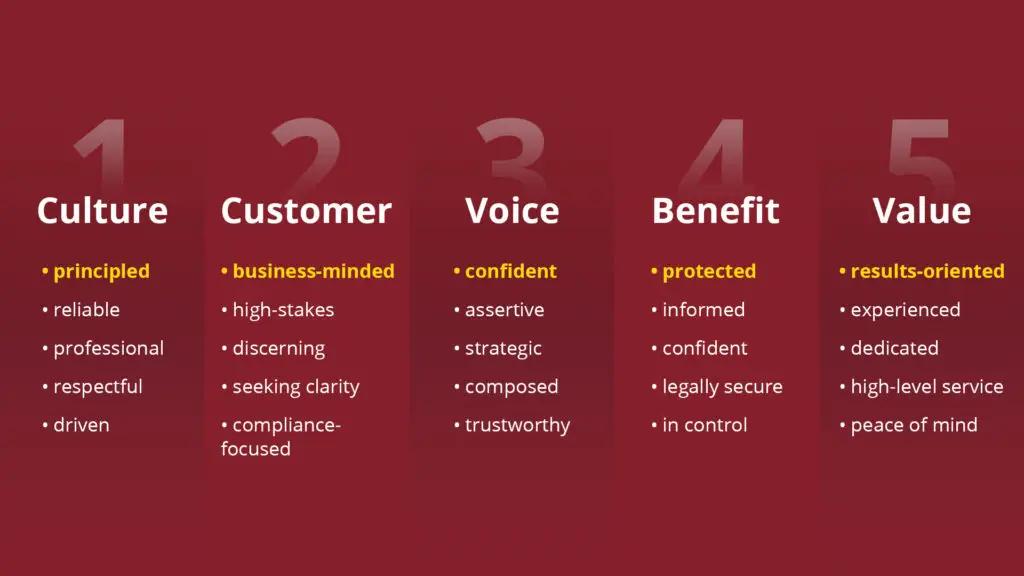 1
Culture
• principled
• reliable
• professional
• respectful
• driven

2
Customer
• business-minded
• high-stakes
• discerning
• seeking clarity
• compliance-focused

3
Voice
• confident
• assertive
• strategic
• composed
• trustworthy

4
Benefit
• protected
• informed
• confident
• legally secure
• in control

5
Value
• results-oriented
• experienced
• dedicated
• high-level service
• peace of mind